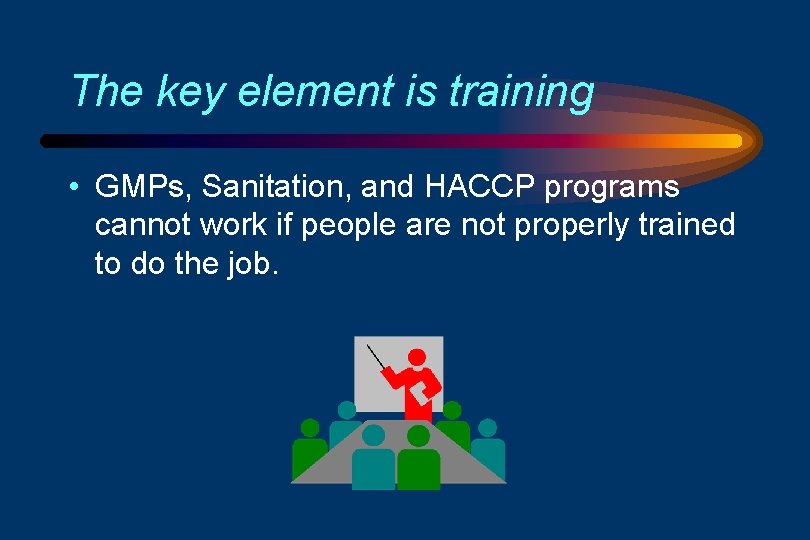 The key element is training

• GMPs, Sanitation, and HACCP programs cannot work if people are not properly trained to do the job.